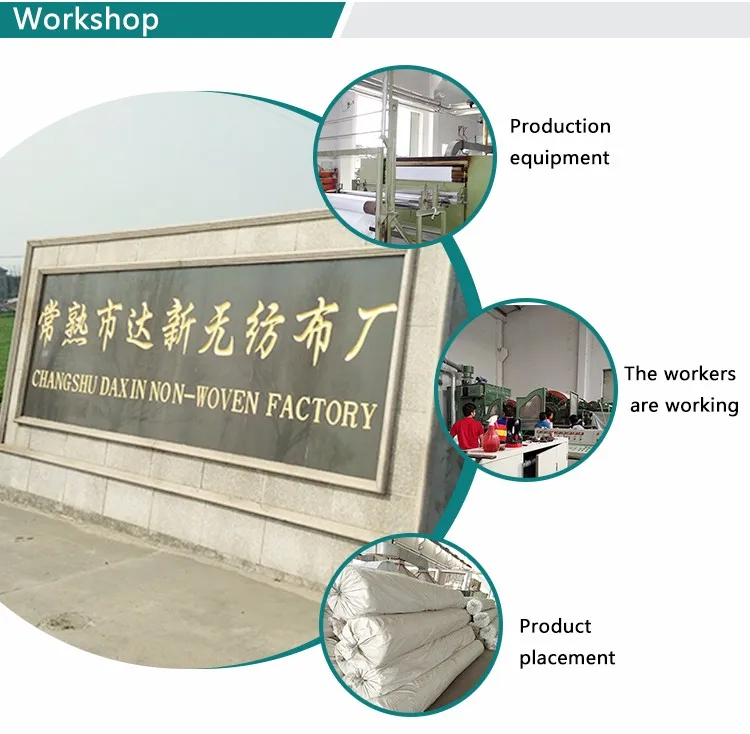 Workshop

常熟市达新无纺布厂
CHANGSHU DAXIN NON-WOVEN FACTORY

Production equipment

The workers are working

Product placement